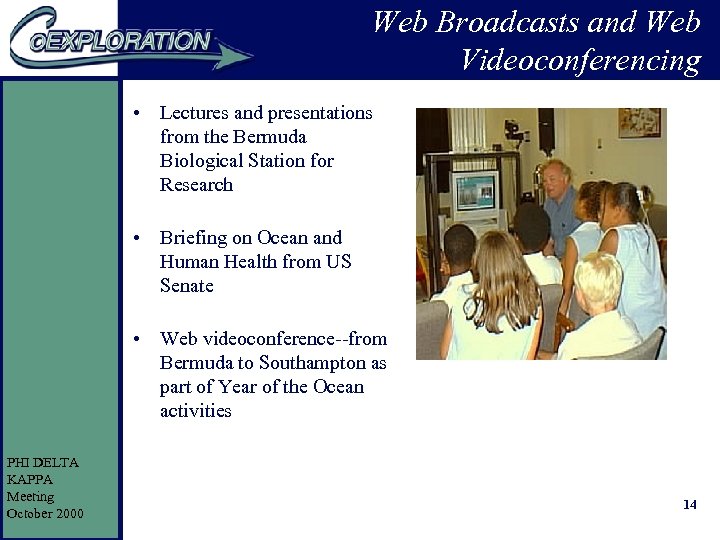 CoEXPLORATION

Web Broadcasts and Web Videoconferencing

• Lectures and presentations from the Bermuda Biological Station for Research

• Briefing on Ocean and Human Health from US Senate

• Web videoconference--from Bermuda to Southampton as part of Year of the Ocean activities

PHI DELTA KAPPA Meeting October 2000

14